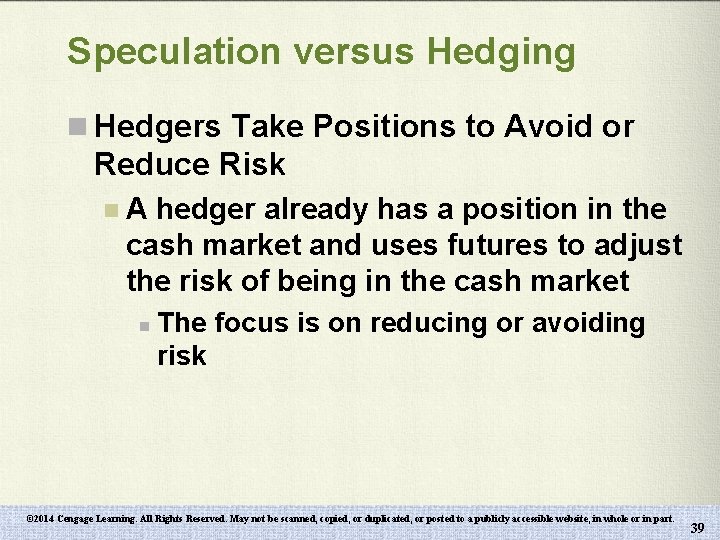 Speculation versus Hedging

Hedgers Take Positions to Avoid or Reduce Risk

A hedger already has a position in the cash market and uses futures to adjust the risk of being in the cash market

The focus is on reducing or avoiding risk

©2014 Cengage Learning. All Rights Reserved. May not be scanned, copied, or duplicated, or posted to a publicly accessible website, in whole or in part.

39